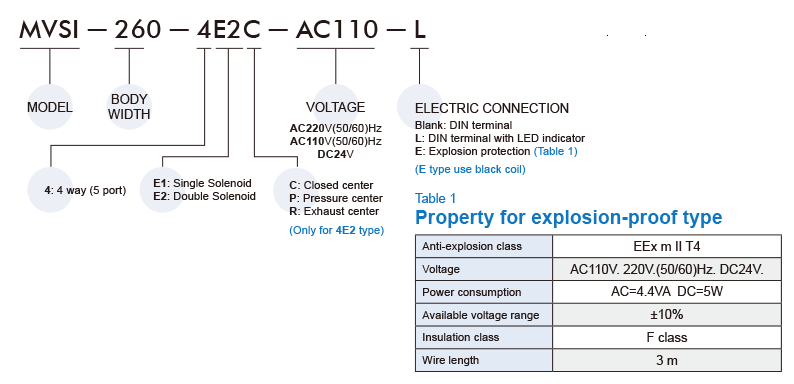 MVSI — 260 — 4E2C — AC110 — L

MODEL

BODY WIDTH

VOLTAGE

AC220V(50/60)Hz
AC110V(50/60)Hz
DC24V

ELECTRIC CONNECTION
Blank: DIN terminal
L: DIN terminal with LED indicator
E: Explosion protection (Table 1)
(E type use black coil)

4: 4 way (5 port)

E1: Single Solenoid
E2: Double Solenoid

C: Closed center
P: Pressure center
R: Exhaust center
(Only for 4E2 type)

Table 1
Property for explosion-proof type

| Anti-explosion class | EEx m II T4 |
|---|---|
| Voltage | AC110V. 220V.(50/60)Hz. DC24V. |
| Power consumption | AC=4.4VA DC=5W |
| Available voltage range | ±10% |
| Insulation class | F class |
| Wire length | 3 m |